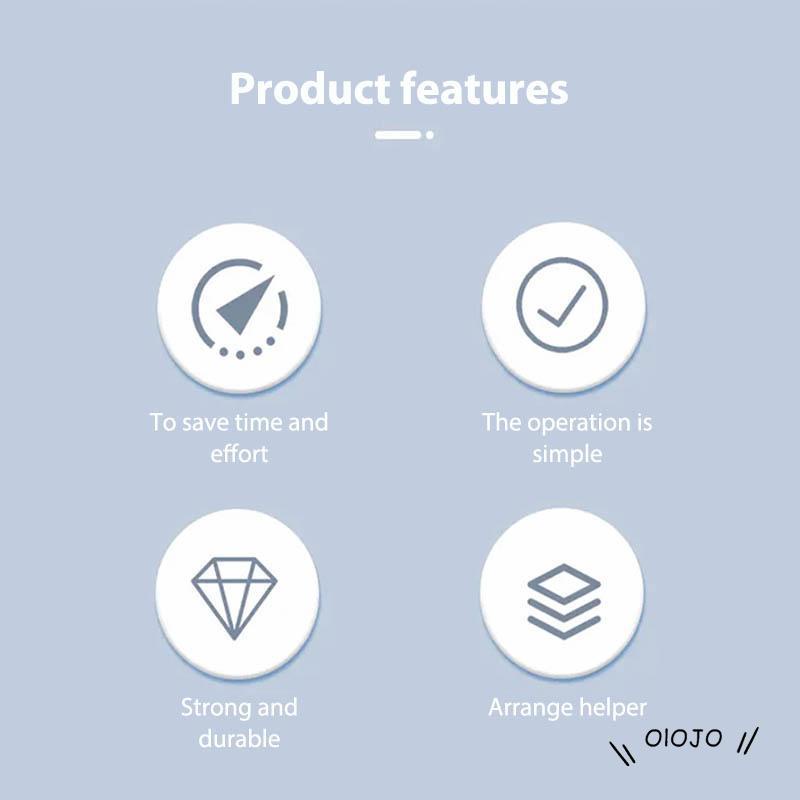 Product features

To save time and effort

The operation is simple

Strong and durable

Arrange helper

\\ OIOJO //